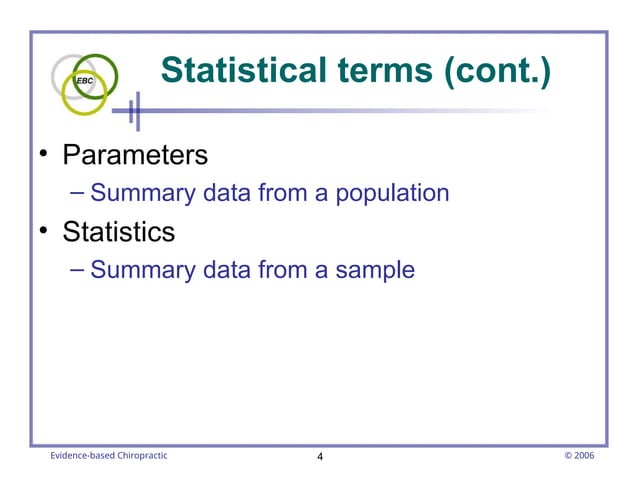 EBC

Statistical terms (cont.)

• Parameters
– Summary data from a population
• Statistics
– Summary data from a sample

Evidence-based Chiropractic 4 © 2006